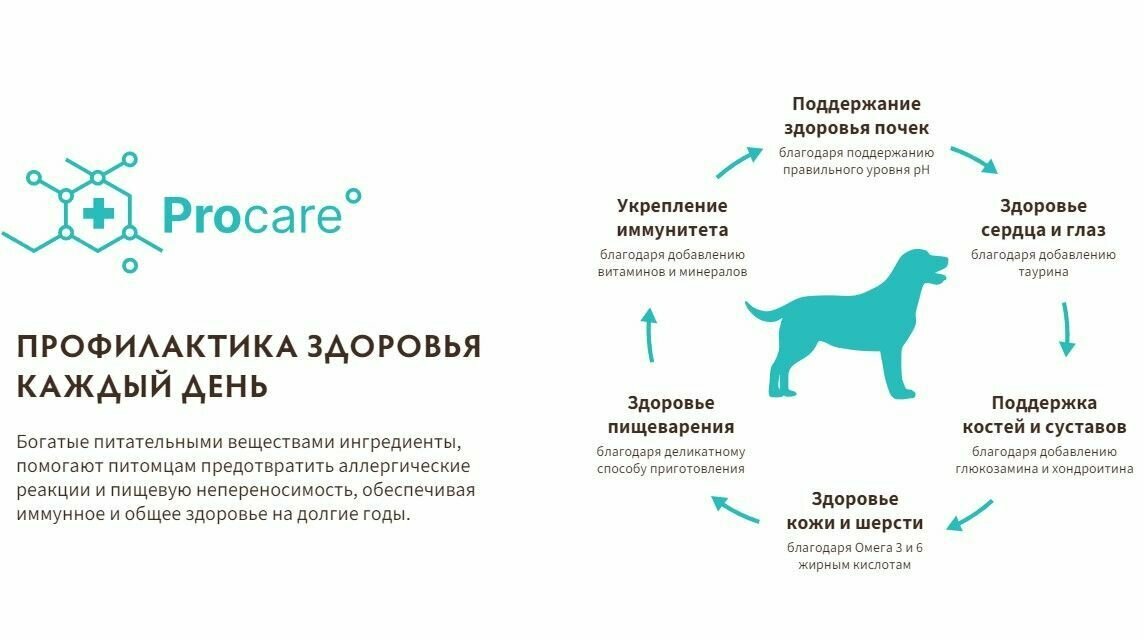 Procare

ПРОФИЛАКТИКА ЗДОРОВЬЯ КАЖДЫЙ ДЕНЬ

Богатые питательными веществами ингредиенты, помогают питомцам предотвратить аллергические реакции и пищевую непереносимость, обеспечивая иммунное и общее здоровье на долгие годы.

Поддержание здоровья почек
благодаря поддержанию правильного уровня pH

Здоровье сердца и глаз
благодаря добавлению таурина

Поддержка костей и суставов
благодаря добавлению глюкозамина и хондроитина

Здоровье кожи и шерсти
благодаря Омега 3 и 6 жирным кислотам

Здоровье пищеварения
благодаря деликатному способу приготовления

Укрепление иммунитета
благодаря добавлению витаминов и минералов